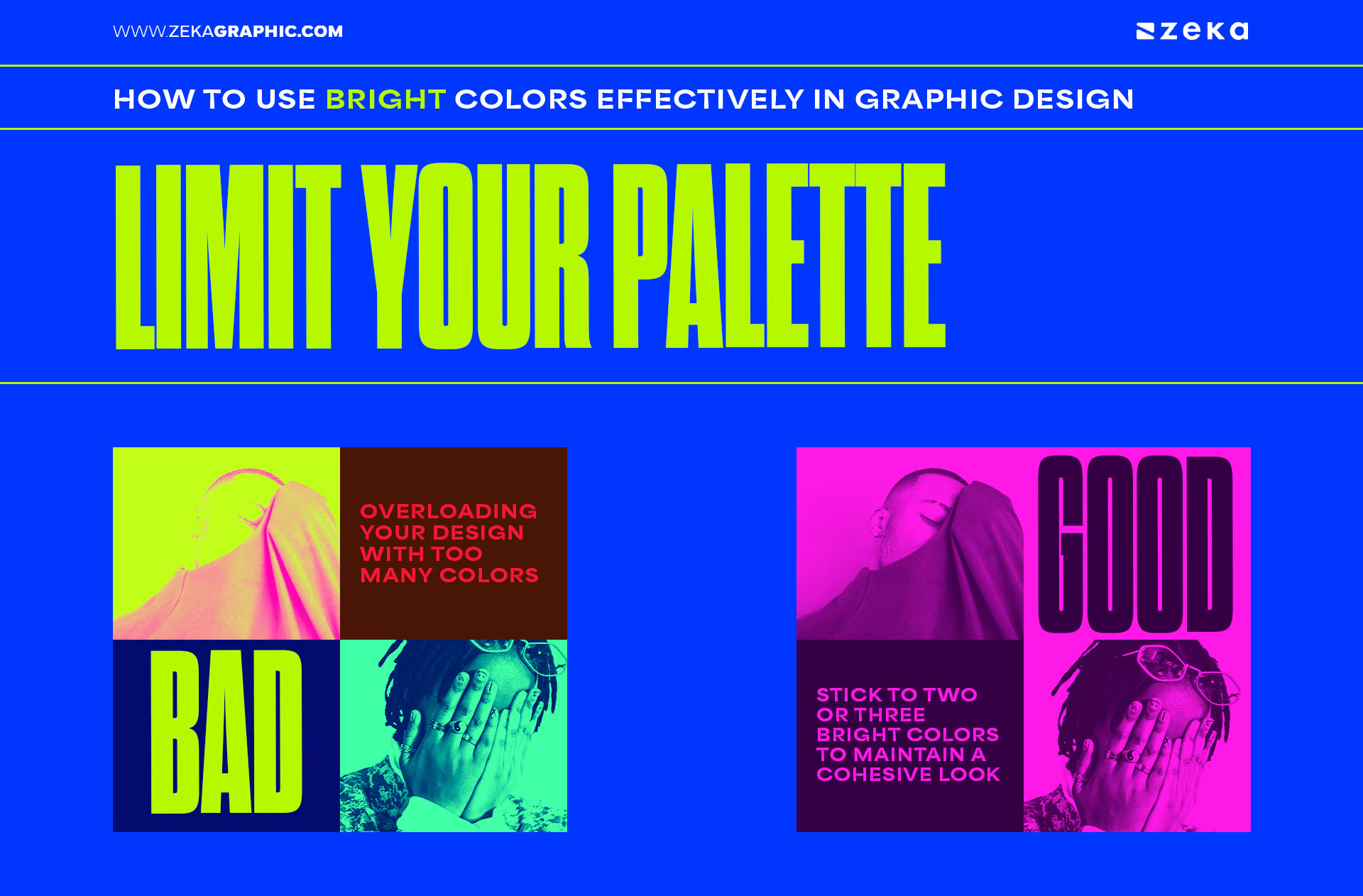 WWW.ZEKAGRAPHIC.COM

zeka

HOW TO USE BRIGHT COLORS EFFECTIVELY IN GRAPHIC DESIGN

LIMIT YOUR PALETTE

OVERLOADING YOUR DESIGN WITH TOO MANY COLORS

BAD

GOOD

STICK TO TWO OR THREE BRIGHT COLORS TO MAINTAIN A COHESIVE LOOK